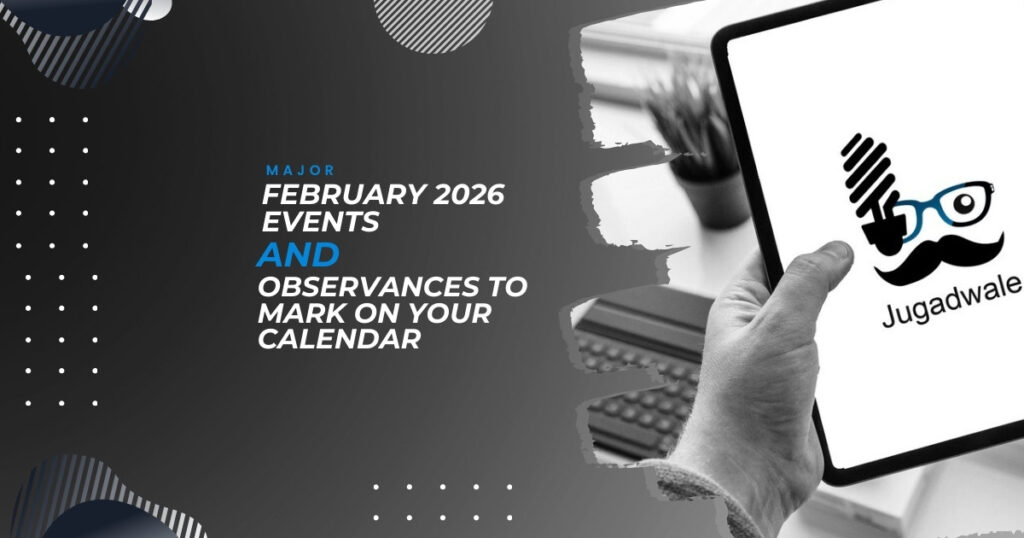 MAJOR
FEBRUARY 2026 EVENTS
AND
OBSERVANCES TO MARK ON YOUR CALENDAR

Jugadwale